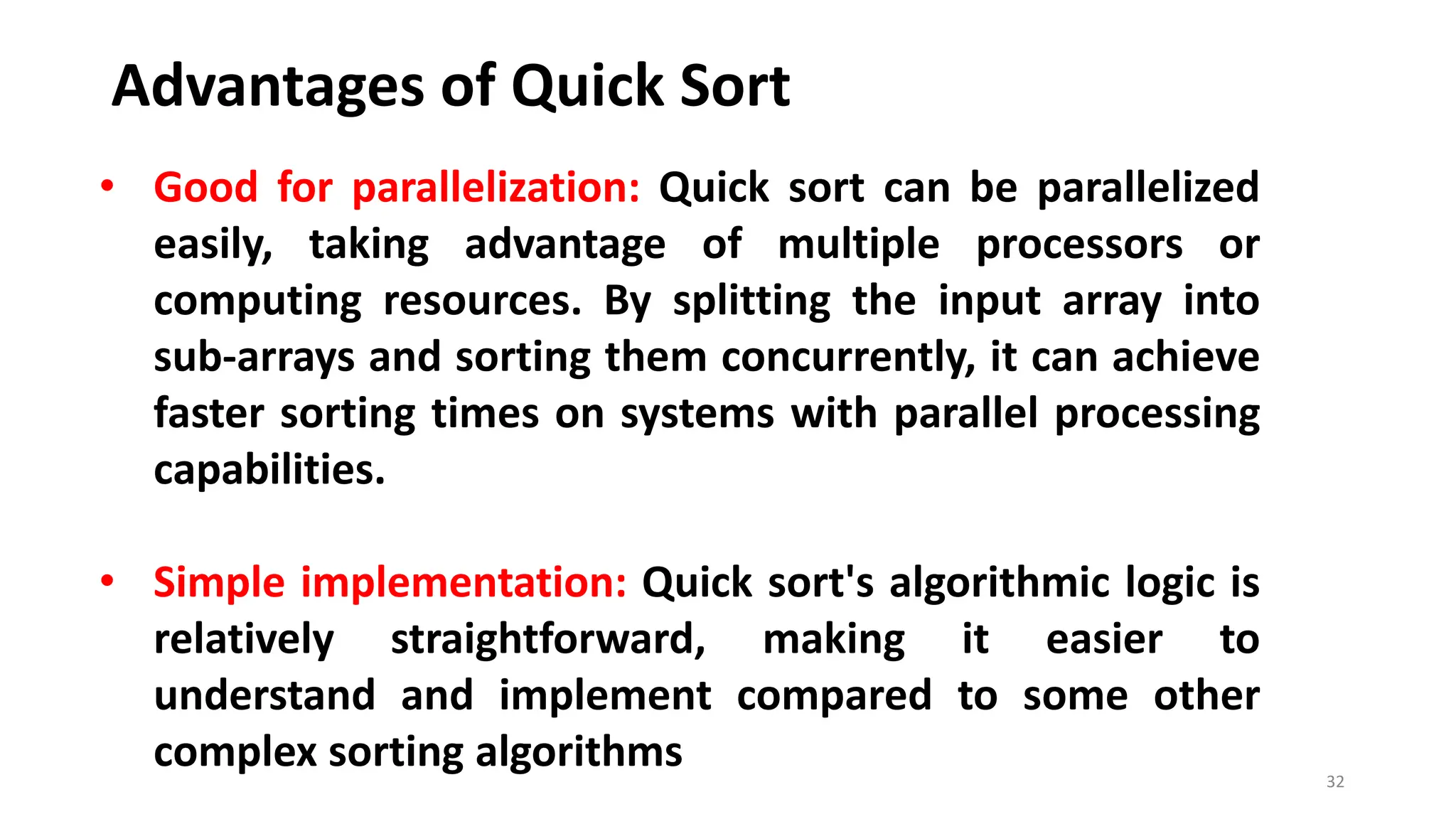 Advantages of Quick Sort

• Good for parallelization: Quick sort can be parallelized easily, taking advantage of multiple processors or computing resources. By splitting the input array into sub-arrays and sorting them concurrently, it can achieve faster sorting times on systems with parallel processing capabilities.

• Simple implementation: Quick sort's algorithmic logic is relatively straightforward, making it easier to understand and implement compared to some other complex sorting algorithms

32